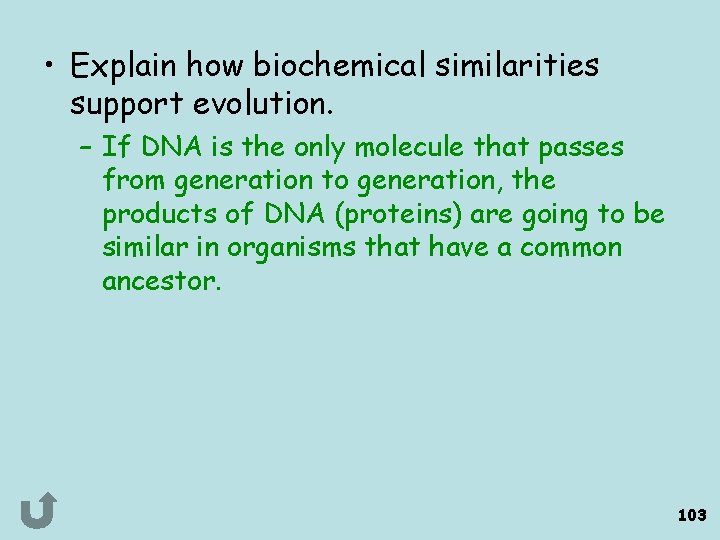 • Explain how biochemical similarities support evolution.

– If DNA is the only molecule that passes from generation to generation, the products of DNA (proteins) are going to be similar in organisms that have a common ancestor.

103